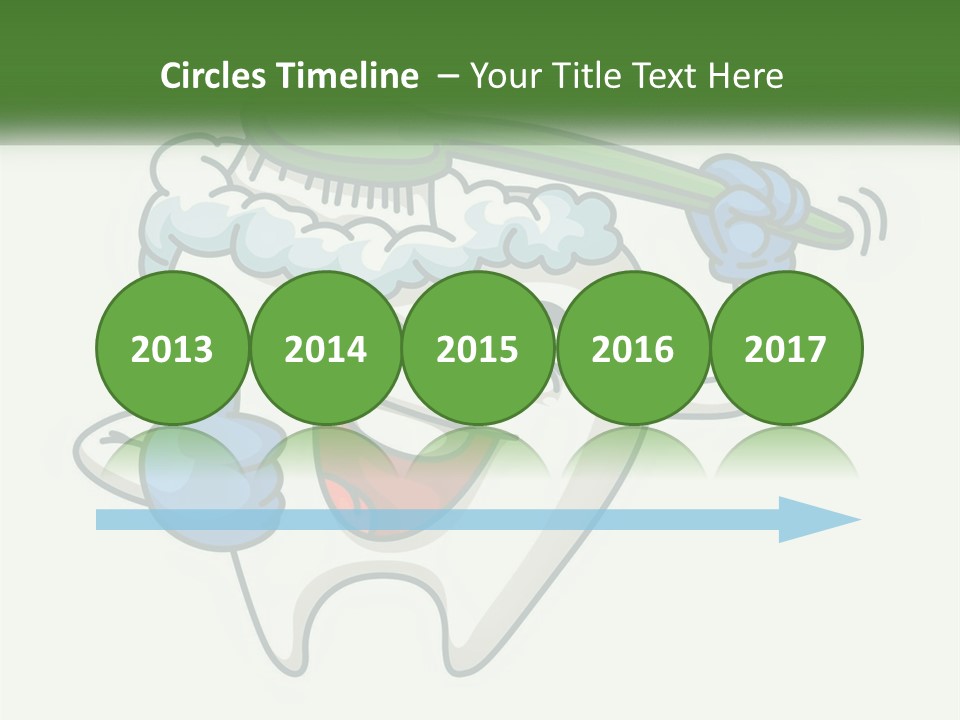 Circles Timeline – Your Title Text Here

2013

2014

2015

2016

2017